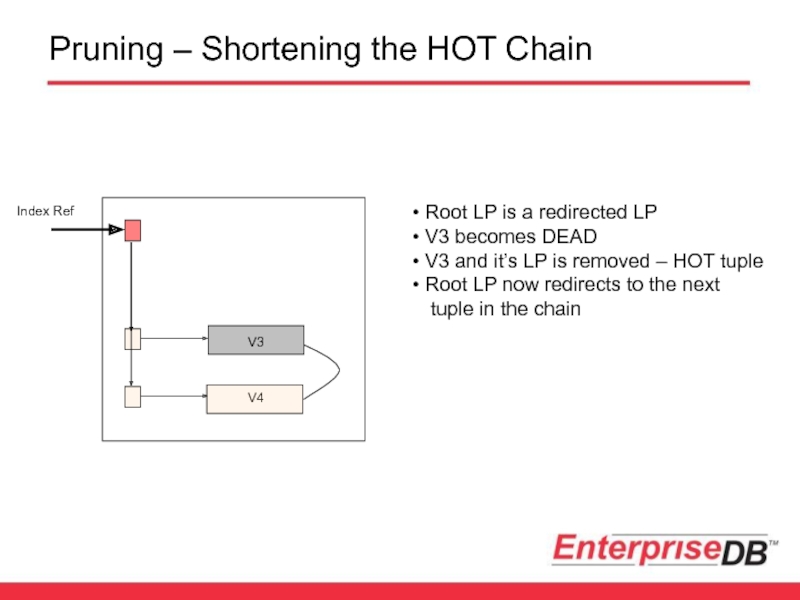 Pruning – Shortening the HOT Chain

Index Ref

V3

V4

• Root LP is a redirected LP
• V3 becomes DEAD
• V3 and it's LP is removed – HOT tuple
• Root LP now redirects to the next tuple in the chain

EnterpriseDB™